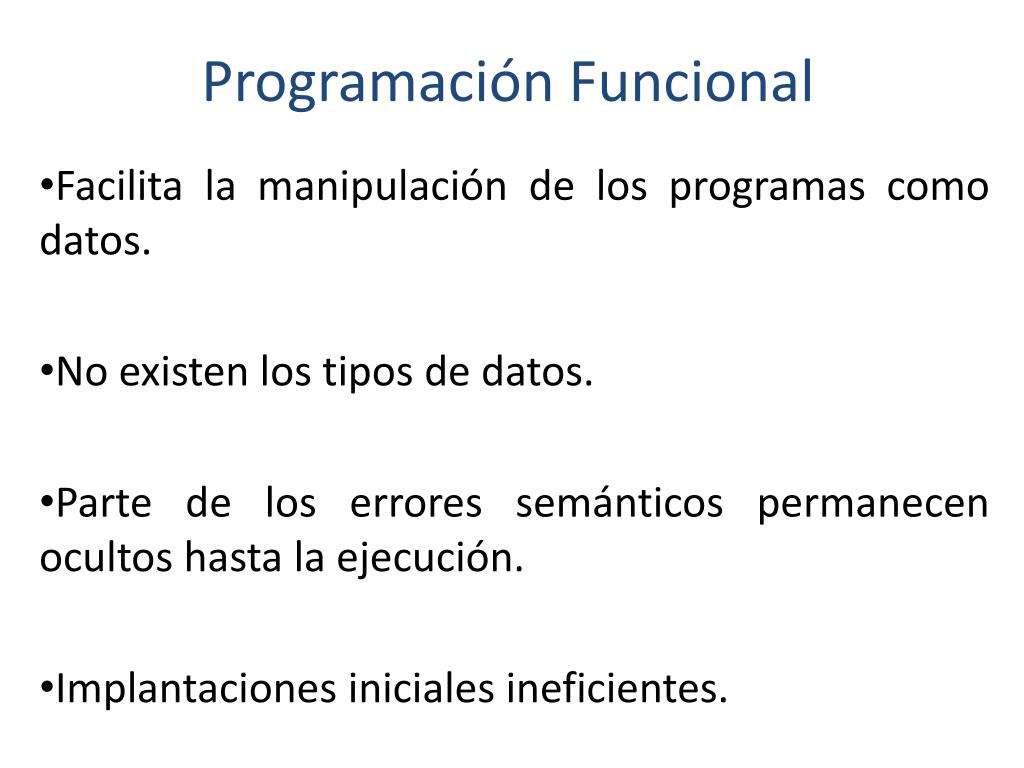 Programación Funcional

•Facilita la manipulación de los programas como datos.

•No existen los tipos de datos.

•Parte de los errores semánticos permanecen ocultos hasta la ejecución.

•Implantaciones iniciales ineficientes.